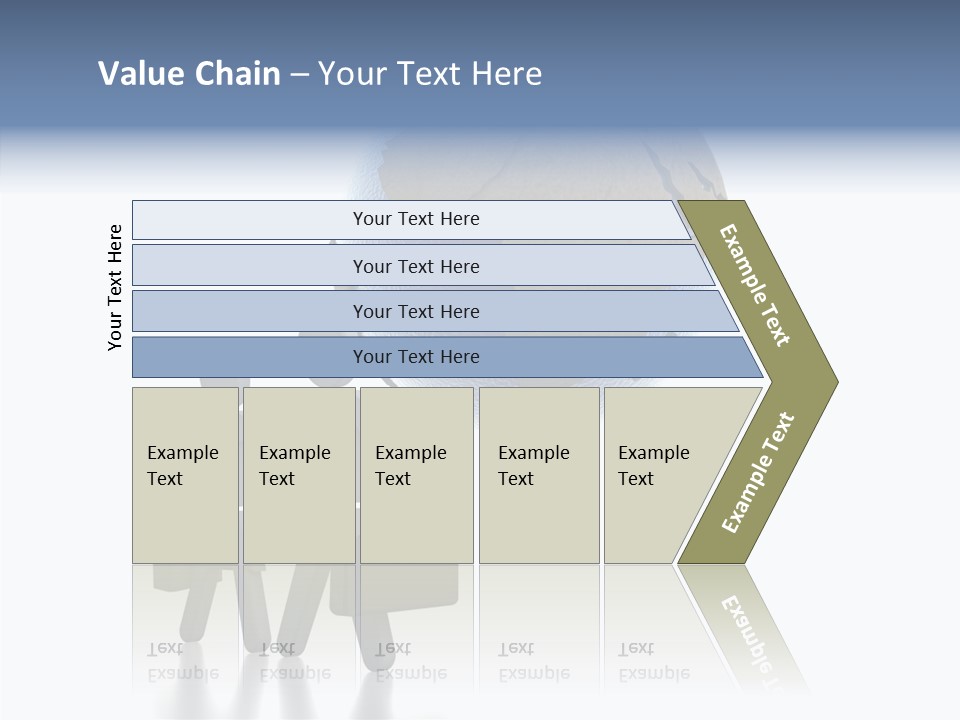 Value Chain – Your Text Here

Your Text Here

Your Text Here

Your Text Here

Your Text Here

Your Text Here

Example Text

Example Text

Example Text

Example Text

Example Text

Example Text

Example Text